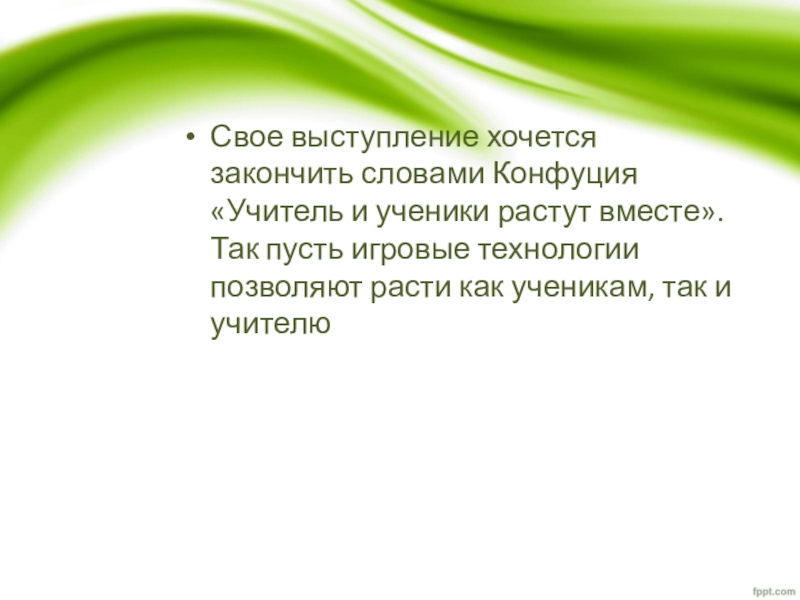 • Свое выступление хочется закончить словами Конфуция «Учитель и ученики растут вместе». Так пусть игровые технологии позволяют расти как ученикам, так и учителю

fppt.com